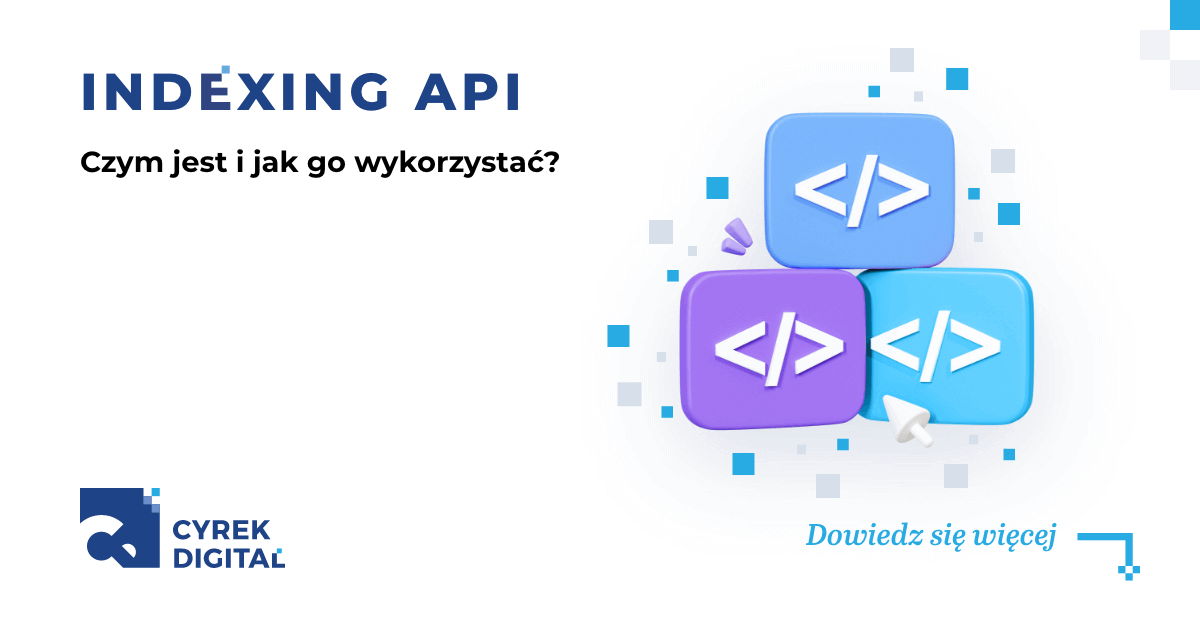 INDEXING API

Czym jest i jak go wykorzystać?

</>

</>

</>

CYREK DIGITAL

Dowiedz się więcej